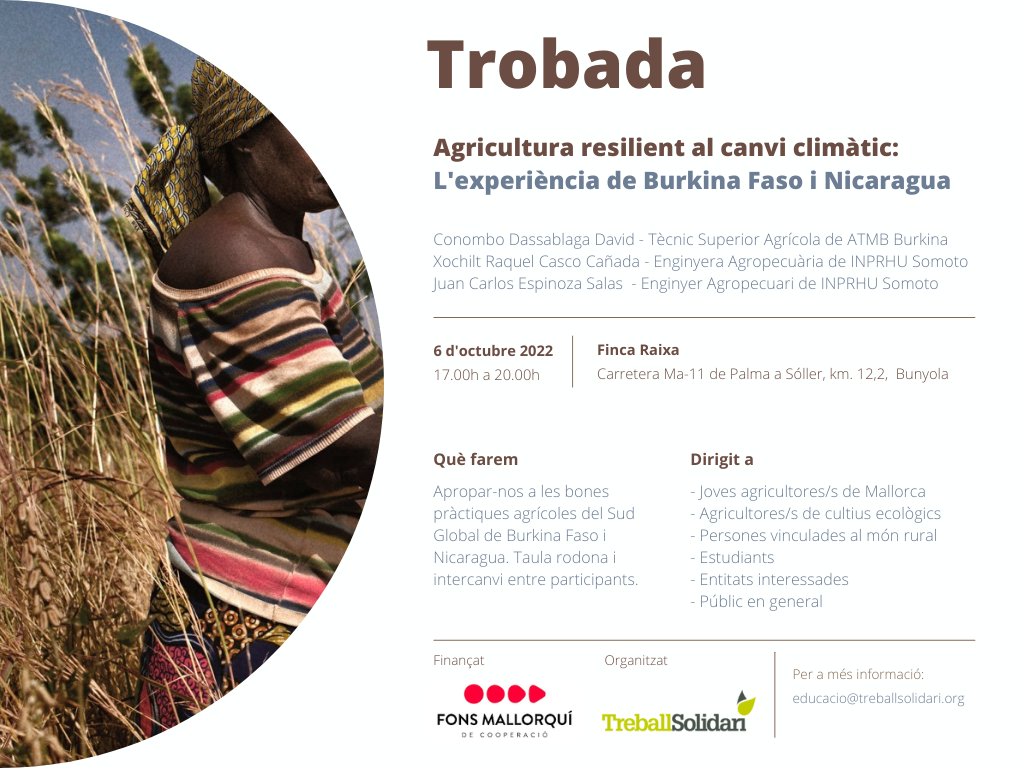 Trobada

Agricultura resilient al canvi climàtic:
L'experiència de Burkina Faso i Nicaragua

Conombo Dassablaga David - Tècnic Superior Agrícola de ATMB Burkina
Xochilt Raquel Casco Cañada - Enginyera Agropecuària de INPRHU Somoto
Juan Carlos Espinoza Salas - Enginyer Agropecuari de INPRHU Somoto

6 d'octubre 2022
17.00h a 20.00h

Finca Raixa
Carretera Ma-11 de Palma a Sóller, km. 12,2, Bunyola

Què farem

Apropar-nos a les bones pràctiques agrícoles del Sud Global de Burkina Faso i Nicaragua. Taula rodona i intercanvi entre participants.

Dirigit a

- Joves agricultores/s de Mallorca
- Agricultores/s de cultius ecològics
- Persones vinculades al món rural
- Estudiants
- Entitats interessades
- Públic en general

Finançat

FONS MALLORQUÍ DE COOPERACIÓ

Organitzat

TreballSolidari

Per a més informació:
educacio@treballsolidari.org